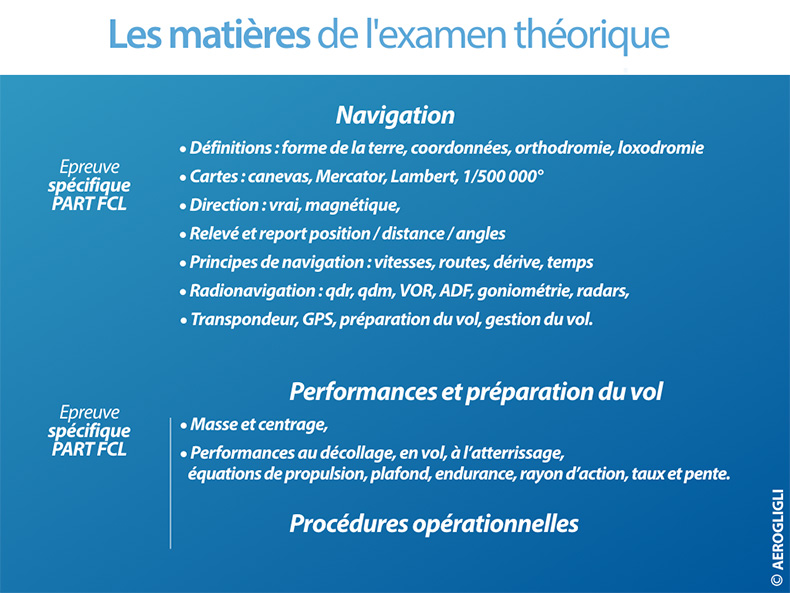 Les matières de l'examen théorique

Navigation

Epreuve spécifique PART FCL

• Définitions : forme de la terre, coordonnées, orthodromie, loxodromie
• Cartes : canevas, Mercator, Lambert, 1/500 000°
• Direction : vrai, magnétique,
• Relevé et report position / distance / angles
• Principes de navigation : vitesses, routes, dérive, temps
• Radionavigation : qdr, qdm, VOR, ADF, goniométrie, radars,
• Transpondeur, GPS, préparation du vol, gestion du vol.

Performances et préparation du vol

Epreuve spécifique PART FCL

• Masse et centrage,
• Performances au décollage, en vol, à l'atterrissage, équations de propulsion, plafond, endurance, rayon d'action, taux et pente.

Procédures opérationnelles

© AEROGLIGLI